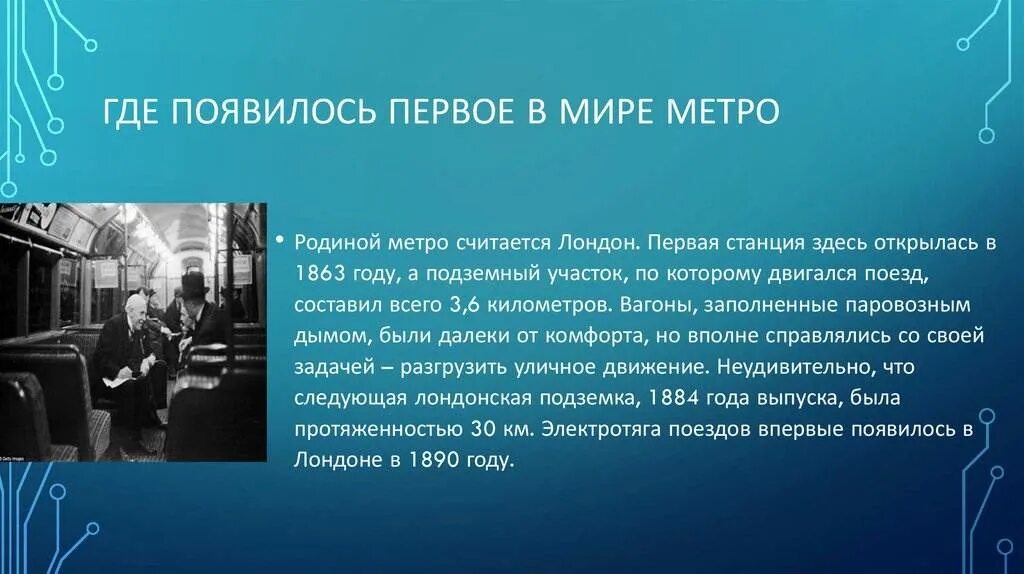 ГДЕ ПОЯВИЛОСЬ ПЕРВОЕ В МИРЕ МЕТРО

• Родиной метро считается Лондон. Первая станция здесь открылась в 1863 году, а подземный участок, по которому двигался поезд, составил всего 3,6 километров. Вагоны, заполненные паровозным дымом, были далеки от комфорта, но вполне справлялись со своей задачей – разгрузить уличное движение. Неудивительно, что следующая лондонская подземка, 1884 года выпуска, была протяженностью 30 км. Электротяга поездов впервые появилось в Лондоне в 1890 году.